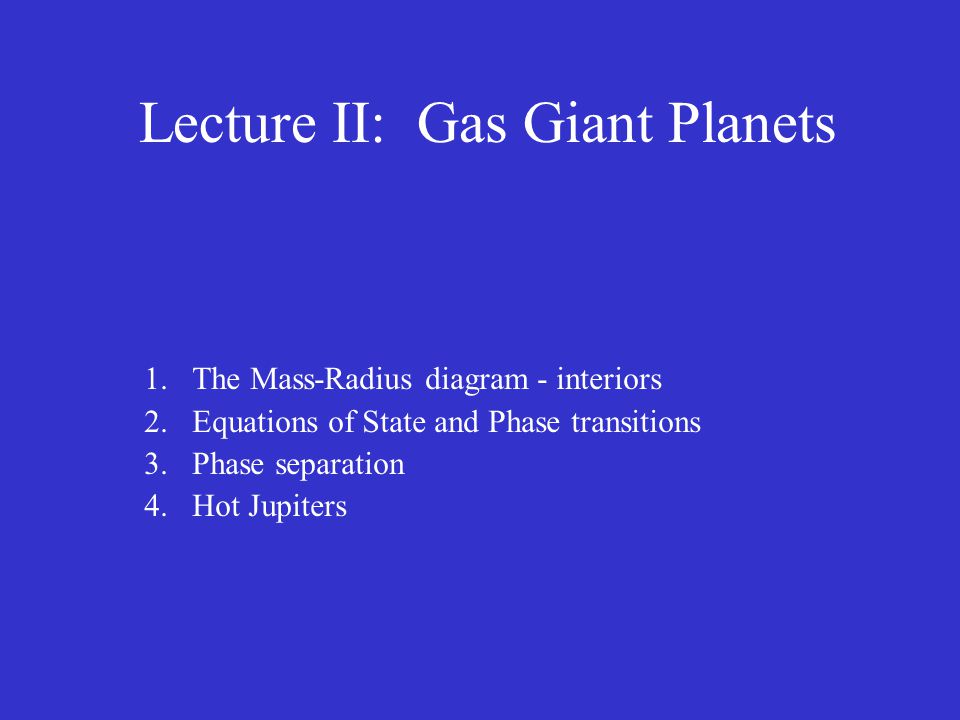 Lecture II: Gas Giant Planets

1. The Mass-Radius diagram - interiors
2. Equations of State and Phase transitions
3. Phase separation
4. Hot Jupiters